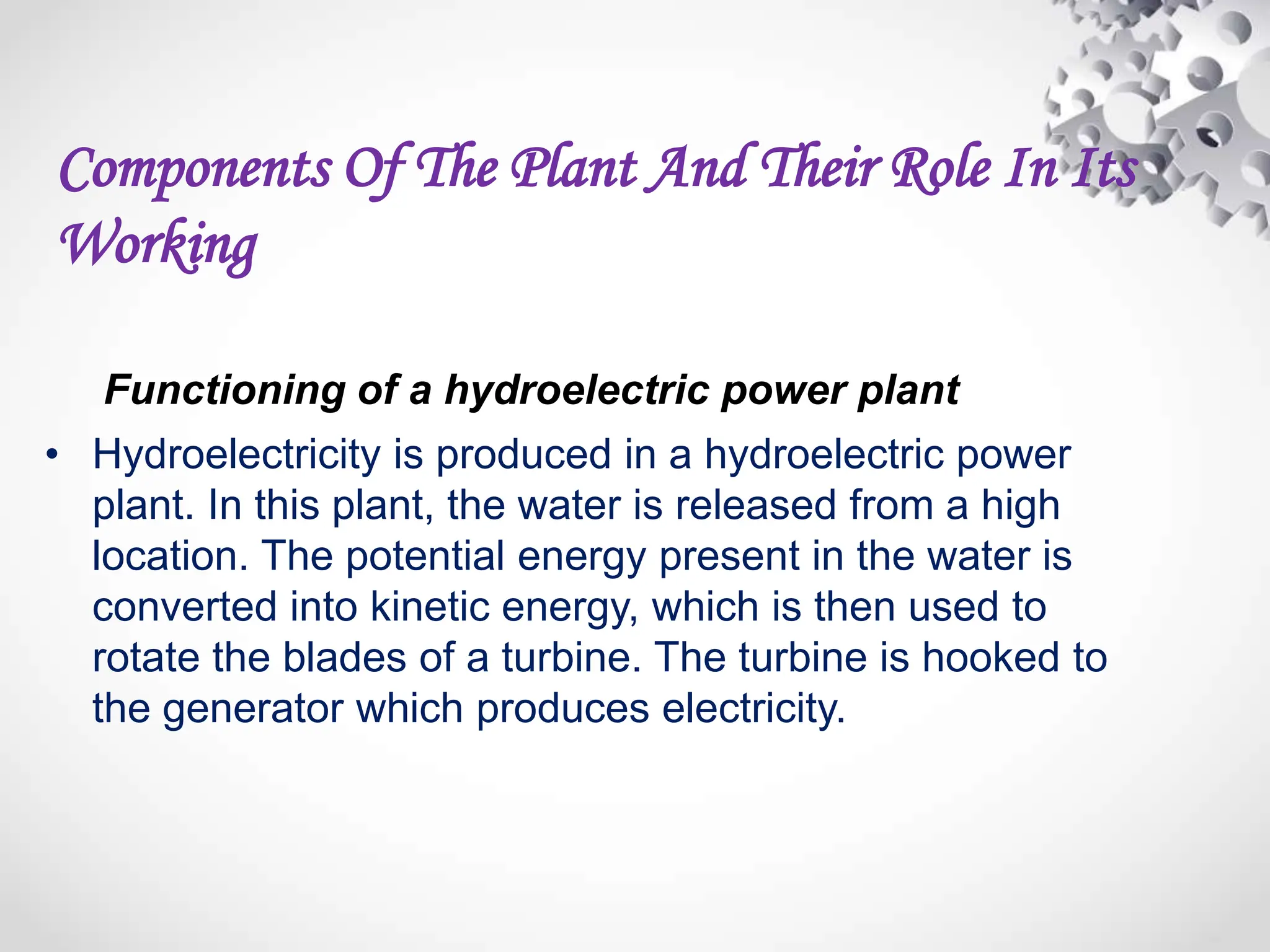 Components Of The Plant And Their Role In Its Working

Functioning of a hydroelectric power plant

• Hydroelectricity is produced in a hydroelectric power plant. In this plant, the water is released from a high location. The potential energy present in the water is converted into kinetic energy, which is then used to rotate the blades of a turbine. The turbine is hooked to the generator which produces electricity.